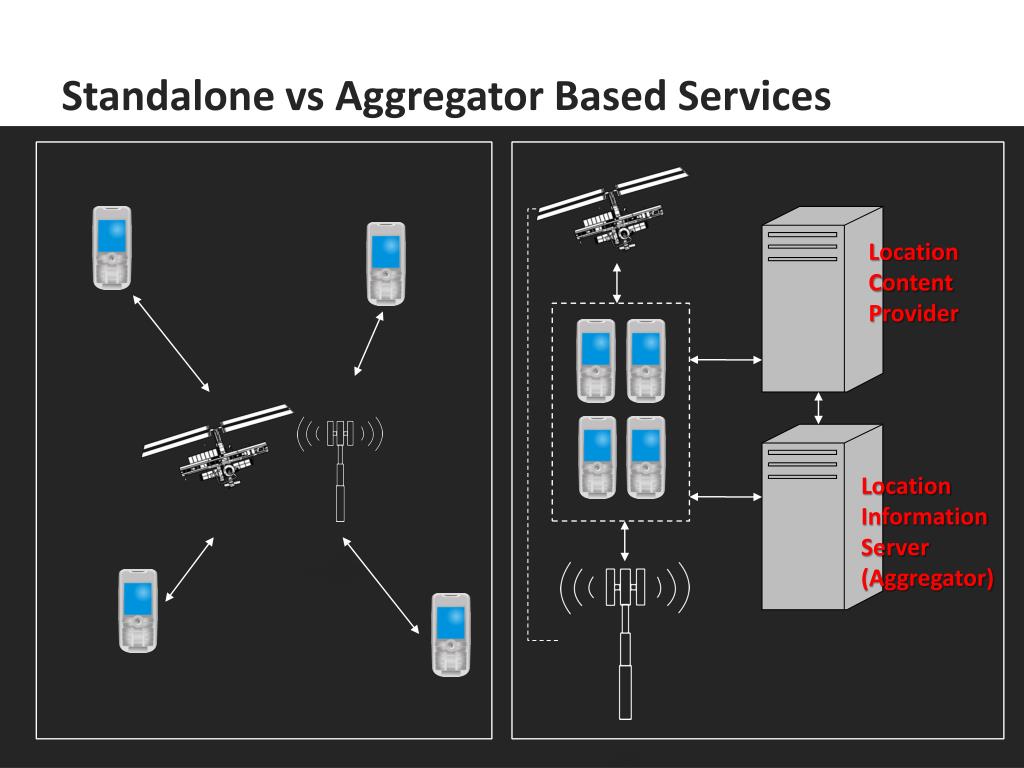 Standalone vs Aggregator Based Services

Location Content Provider

Location Information Server (Aggregator)